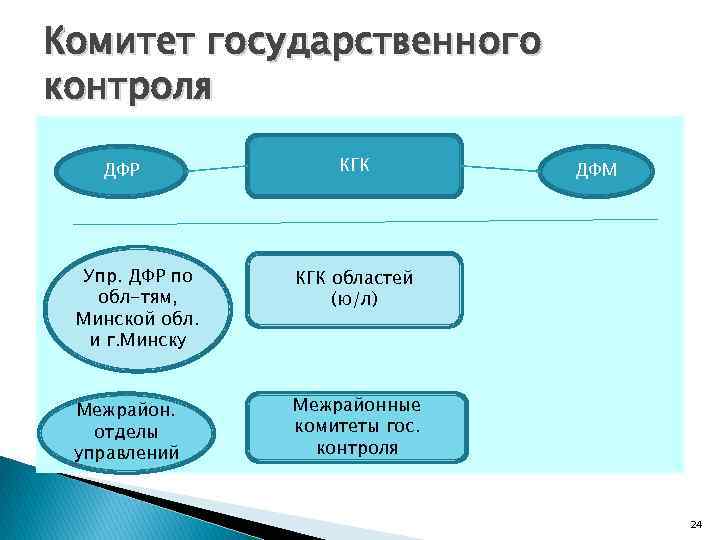 Комитет государственного контроля

ДФР

КГК

ДФМ

Упр. ДФР по обл-тям, Минской обл. и г.Минску

КГК областей (ю/л)

Межрайон. отделы управлений

Межрайонные комитеты гос. контроля

24